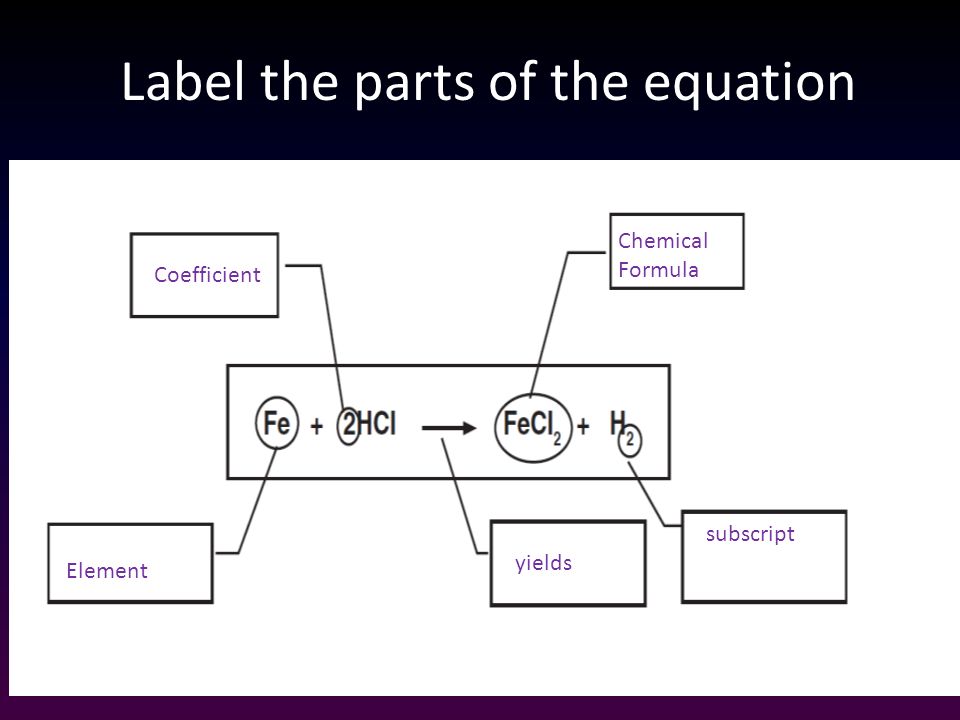 Label the parts of the equation

Coefficient

Chemical Formula

$Fe + 2HCl \rightarrow FeCl_2 + H_2$

Element

yields

subscript